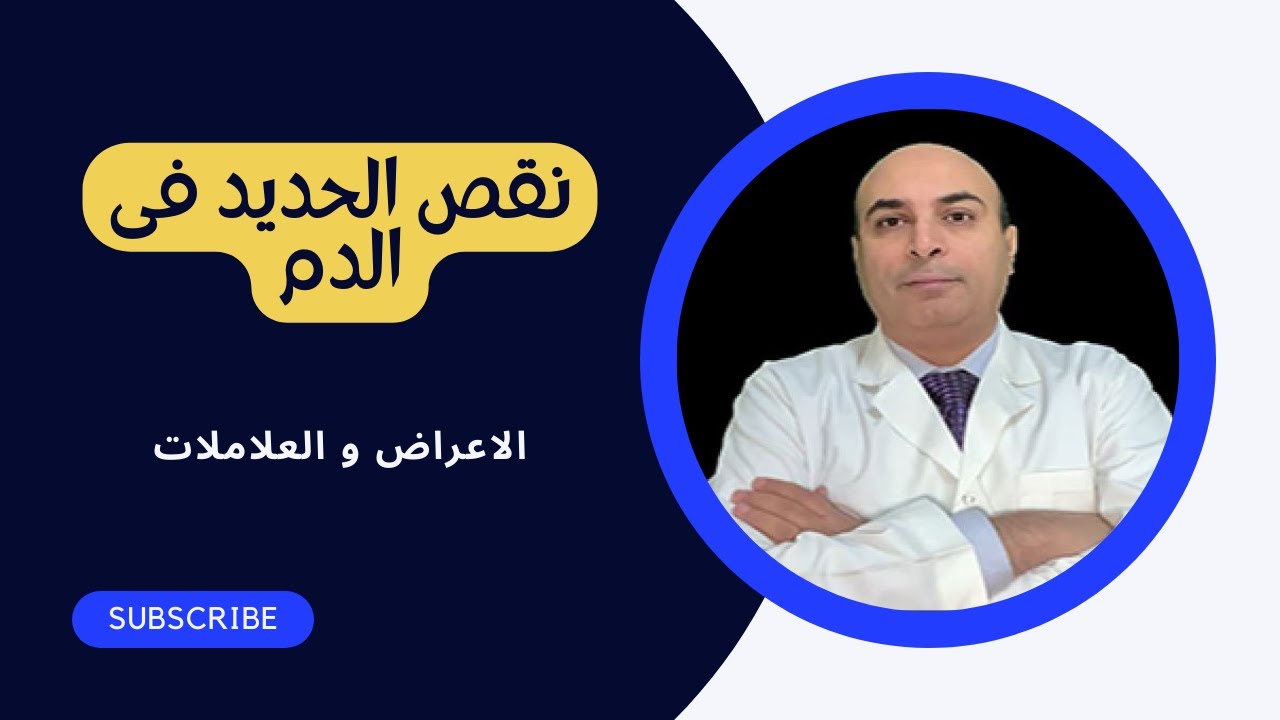 نقص الحديد فى الدم

الاعراض و العلاملات

SUBSCRIBE